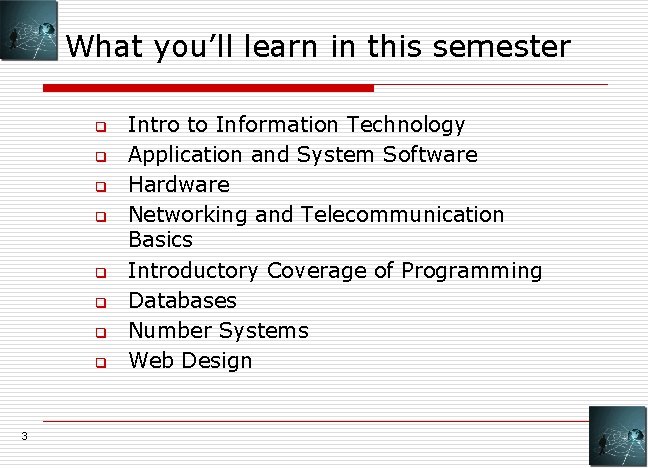 What you'll learn in this semester

- Intro to Information Technology
- Application and System Software
- Hardware
- Networking and Telecommunication Basics
- Introductory Coverage of Programming
- Databases
- Number Systems
- Web Design

3